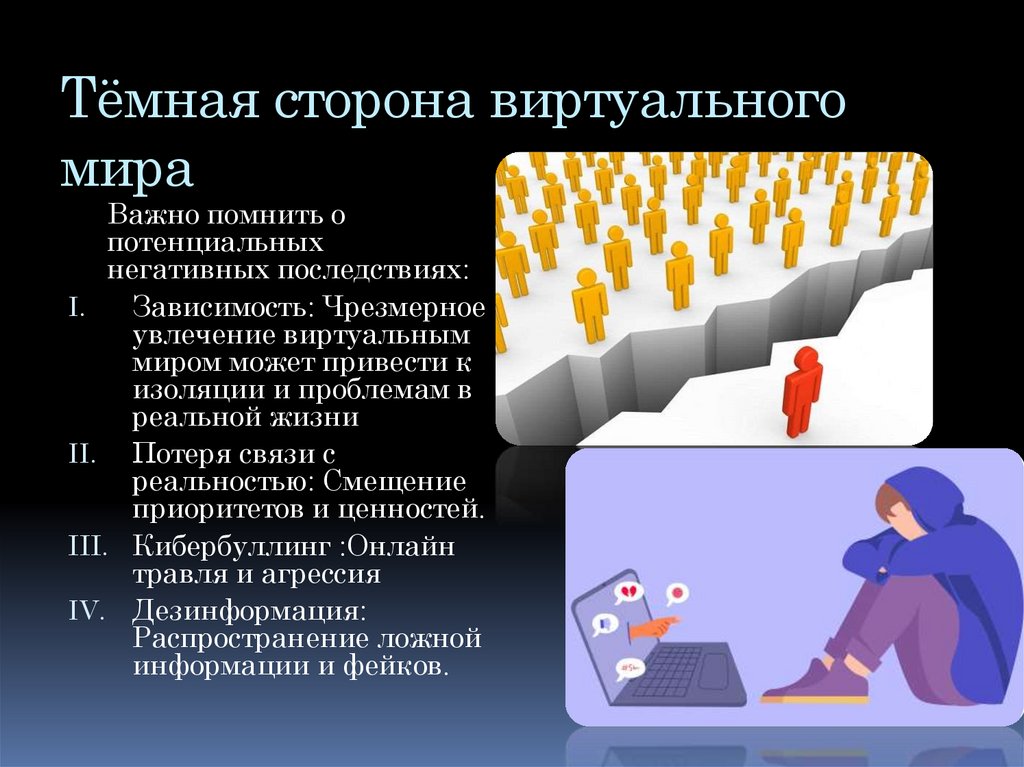 Тёмная сторона виртуального мира

Важно помнить о потенциальных негативных последствиях:

I. Зависимость: Чрезмерное увлечение виртуальным миром может привести к изоляции и проблемам в реальной жизни

II. Потеря связи с реальностью: Смещение приоритетов и ценностей.

III. Кибербуллинг :Онлайн травля и агрессия

IV. Дезинформация: Распространение ложной информации и фейков.